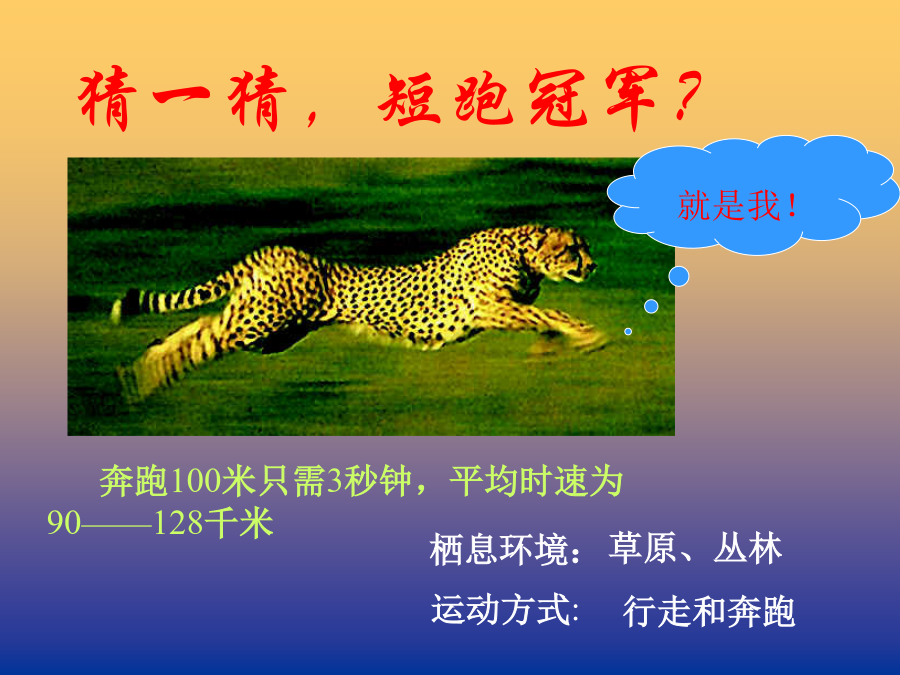 猜一猜，短跑冠军？

就是我！

奔跑100米只需3秒钟，平均时速为90——128千米

栖息环境：草原、丛林

运动方式:　行走和奔跑